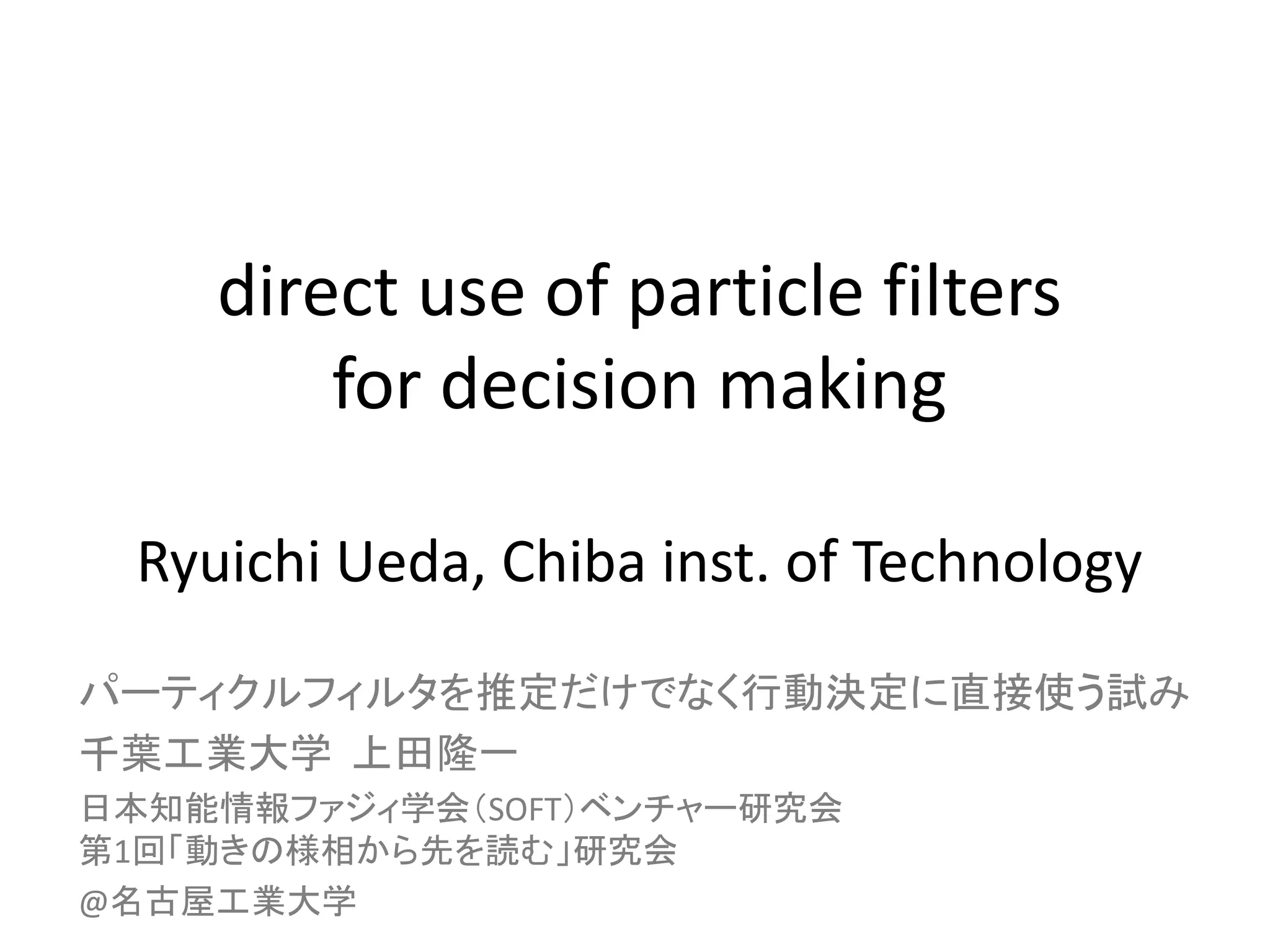 direct use of particle filters for decision making

Ryuichi Ueda, Chiba inst. of Technology

パーティクルフィルタを推定だけでなく行動決定に直接使う試み
千葉工業大学 上田隆一
日本知能情報ファジィ学会(SOFT)ベンチャー研究会
第1回「動きの様相から先を読む」研究会
@名古屋工業大学